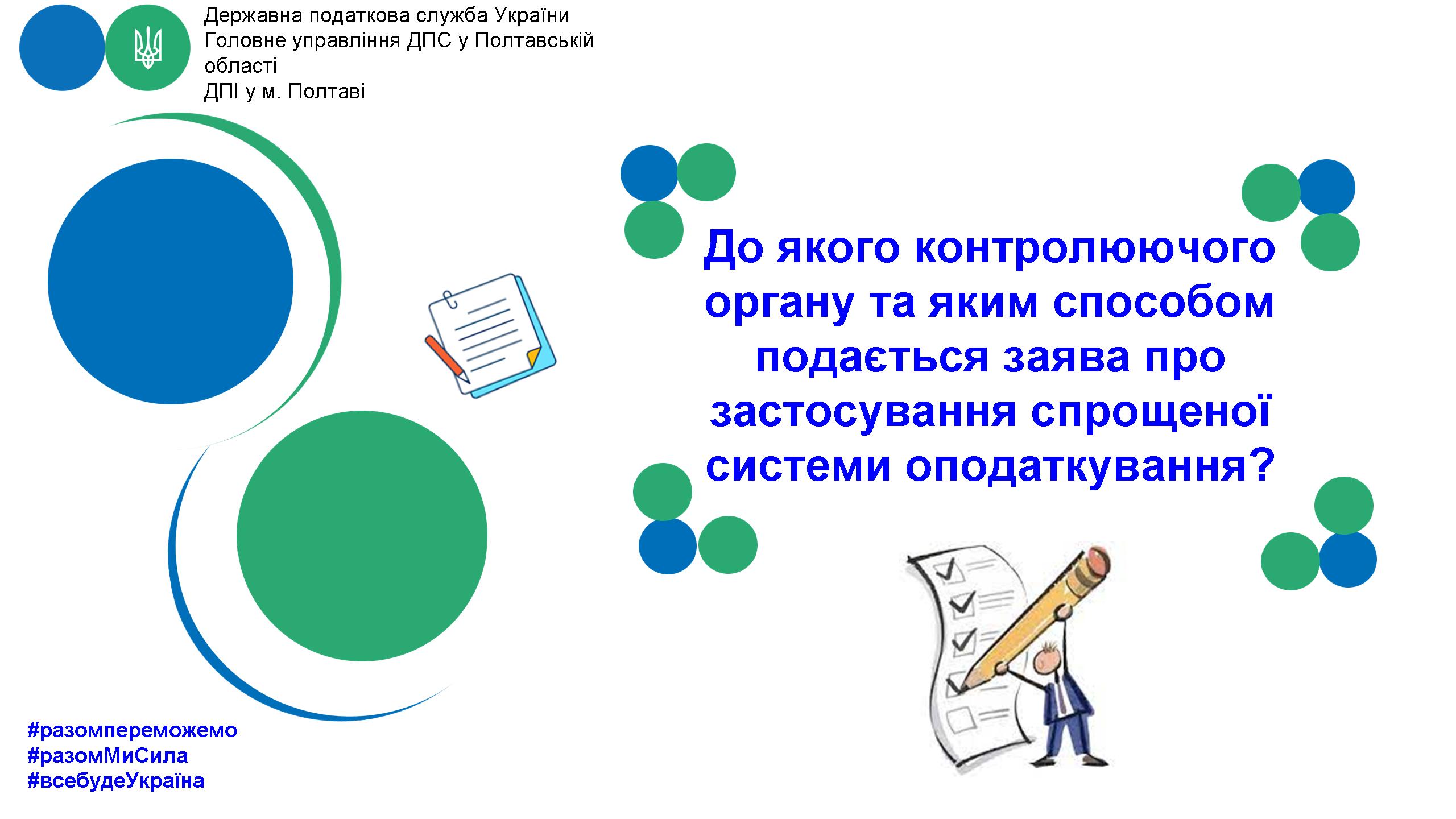 Державна податкова служба України
Головне управління ДПС у Полтавській області
ДПІ у м. Полтаві

До якого контролюючого органу та яким способом подається заява про застосування спрощеної системи оподаткування?

#разомпереможемо
#разомМиСила
#всебудеУкраїна